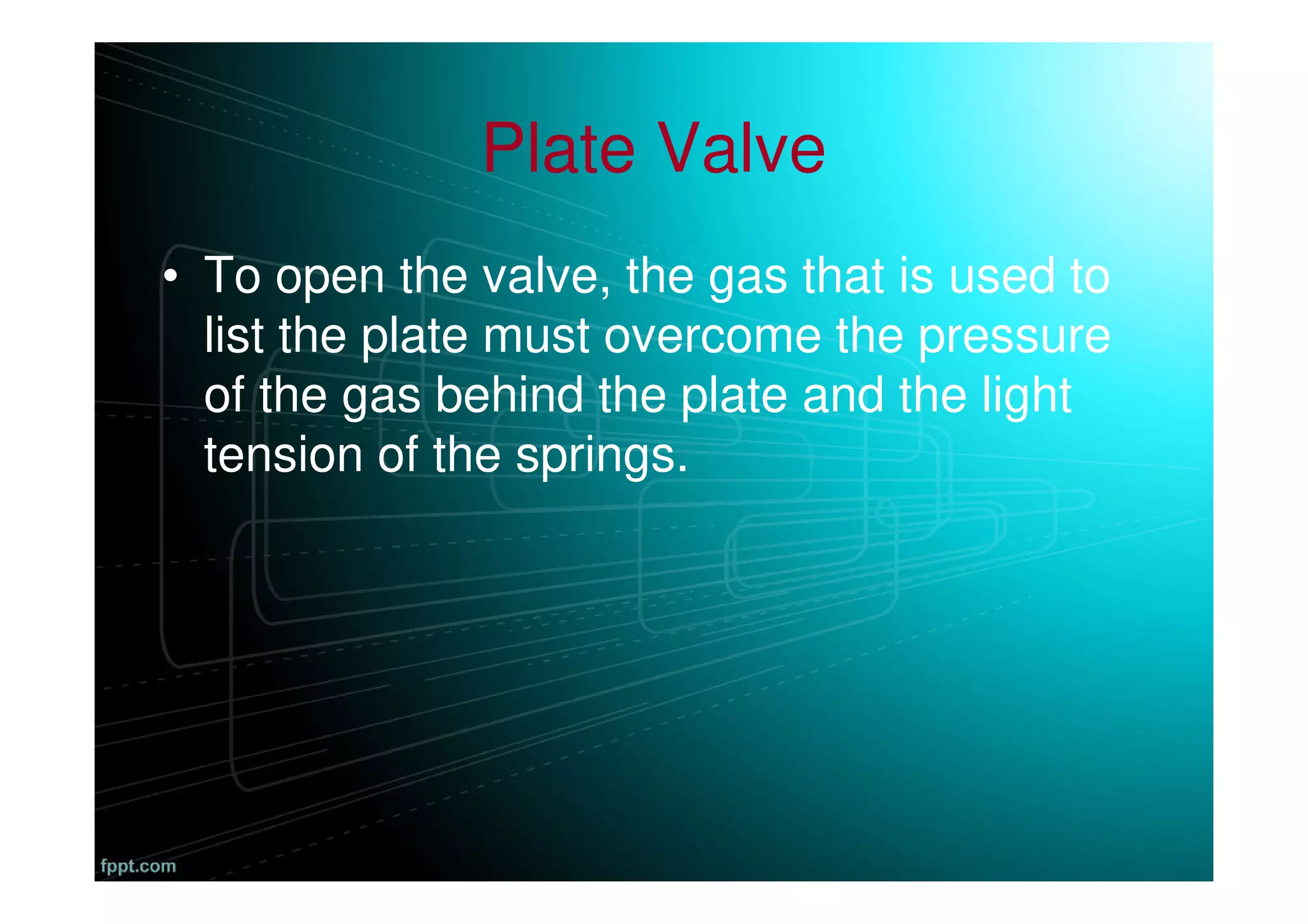 Plate Valve

• To open the valve, the gas that is used to list the plate must overcome the pressure of the gas behind the plate and the light tension of the springs.

fppt.com